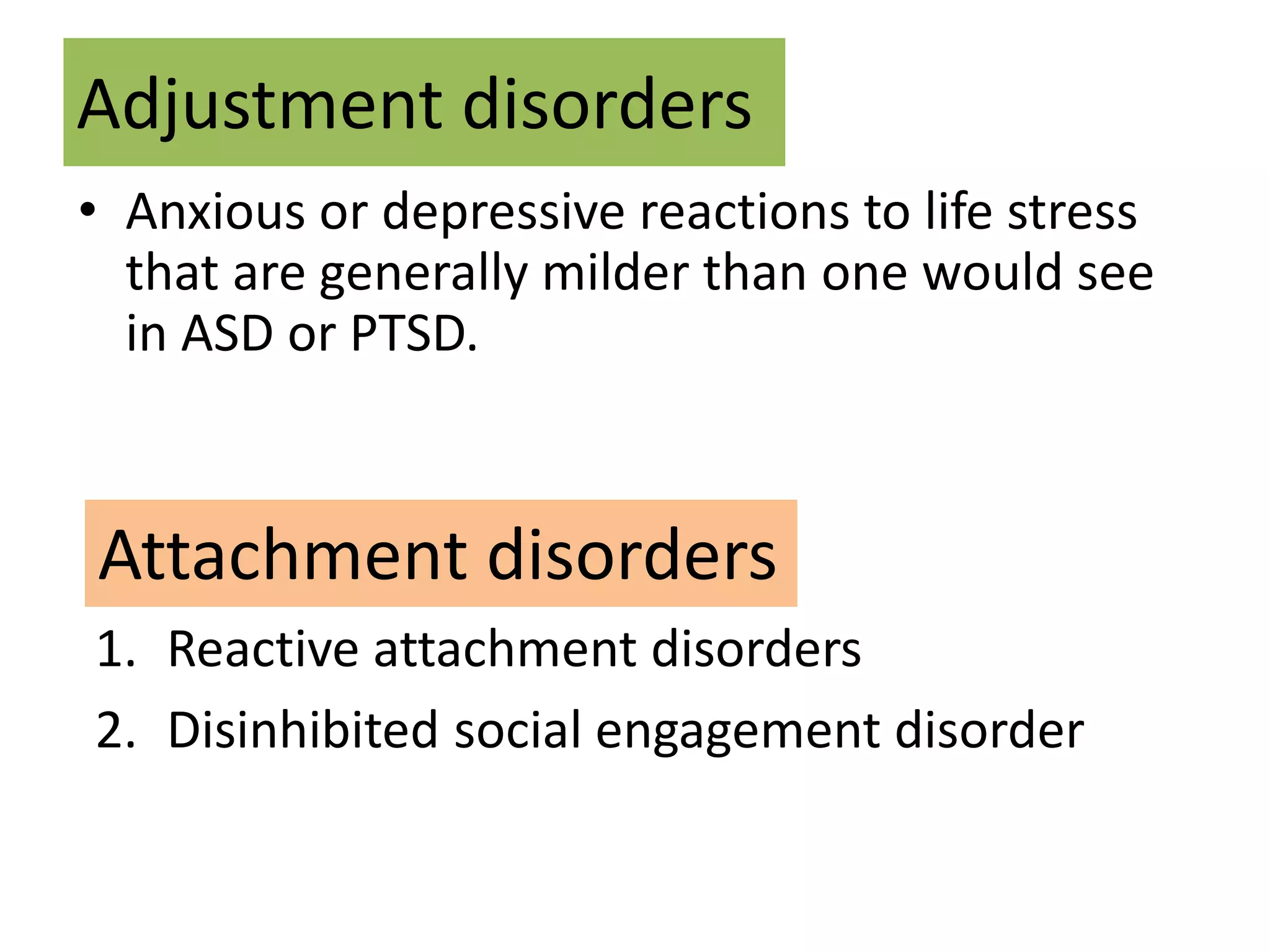 Adjustment disorders

• Anxious or depressive reactions to life stress that are generally milder than one would see in ASD or PTSD.

Attachment disorders

1. Reactive attachment disorders
2. Disinhibited social engagement disorder